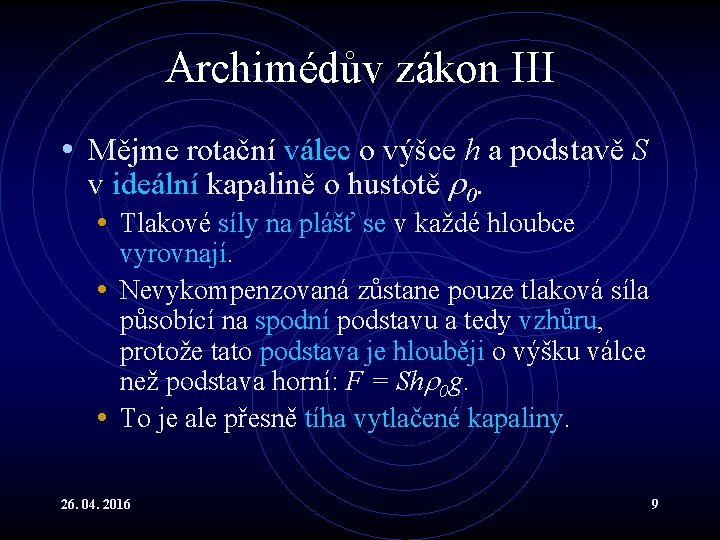 Archimédův zákon III

• Mějme rotační válec o výšce $h$ a podstavě $S$ v ideální kapalině o hustotě $\rho_0$.
  • Tlakové síly na plášť se v každé hloubce vyrovnají.
  • Nevykompenzovaná zůstane pouze tlaková síla působící na spodní podstavu a tedy vzhůru, protože tato podstava je hlouběji o výšku válce než podstava horní: $F = Sh\rho_0 g$.
  • To je ale přesně tíha vytlačené kapaliny.

26. 04. 2016

9